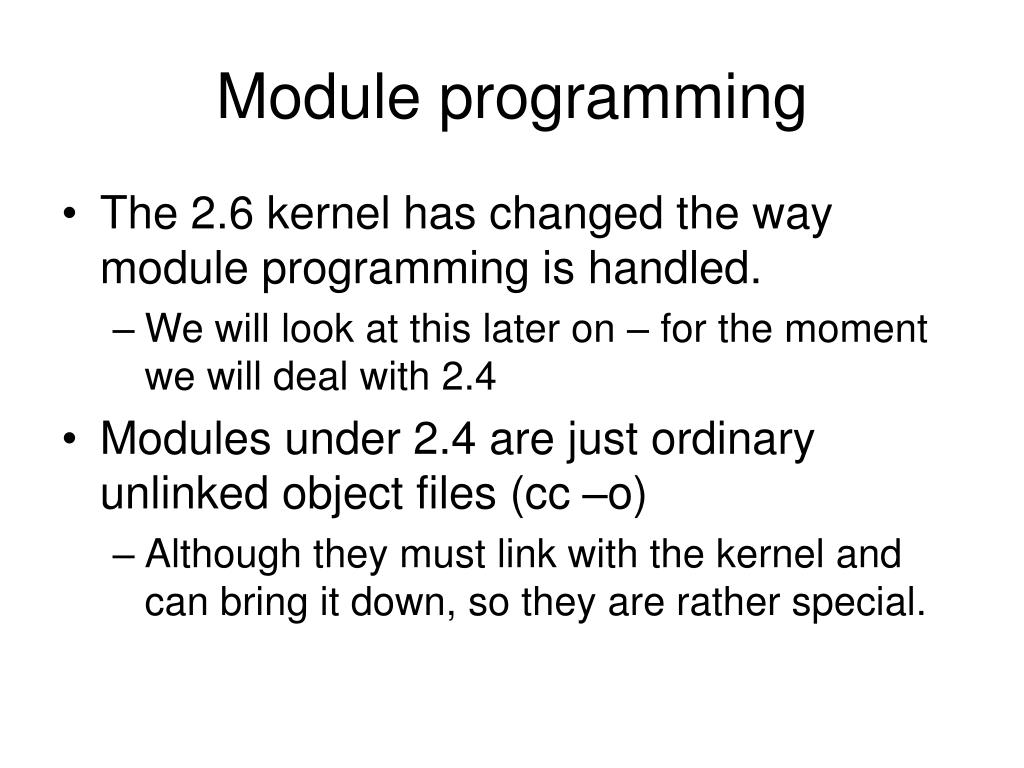 Module programming

• The 2.6 kernel has changed the way module programming is handled.
– We will look at this later on – for the moment we will deal with 2.4
• Modules under 2.4 are just ordinary unlinked object files (cc –o)
– Although they must link with the kernel and can bring it down, so they are rather special.